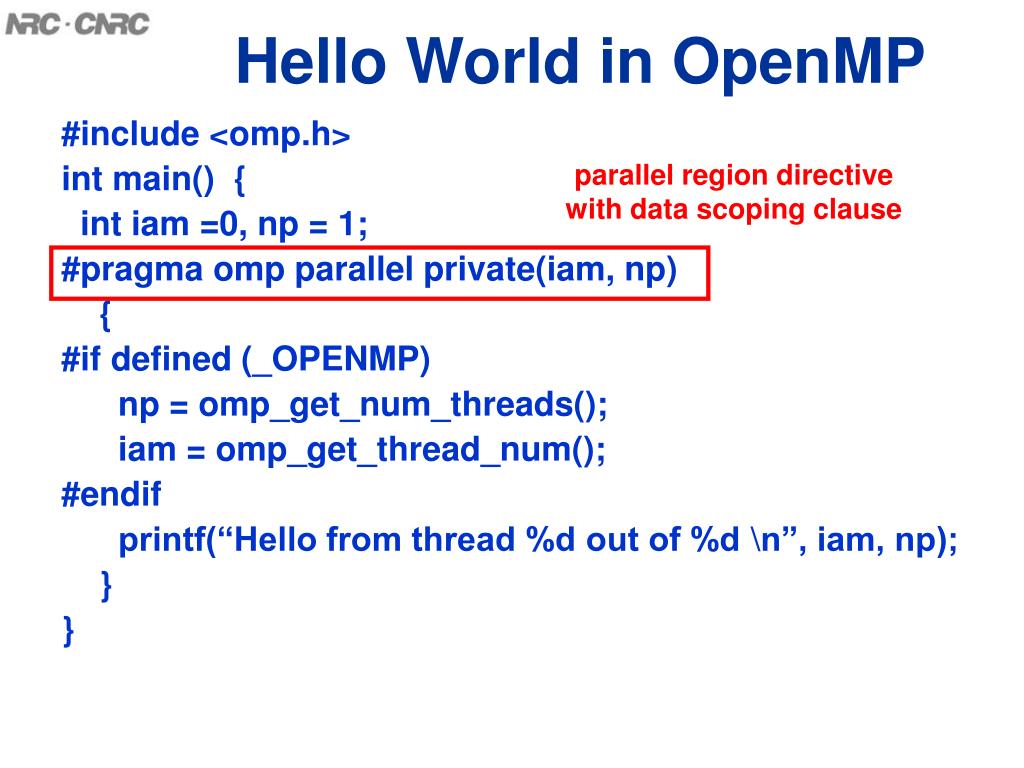 NRC · CNRC

Hello World in OpenMP

#include <omp.h>
int main() {
int iam =0, np = 1;
#pragma omp parallel private(iam, np)
{
#if defined (_OPENMP)
np = omp_get_num_threads();
iam = omp_get_thread_num();
#endif
printf(“Hello from thread %d out of %d \n”, iam, np);
}
}

parallel region directive with data scoping clause